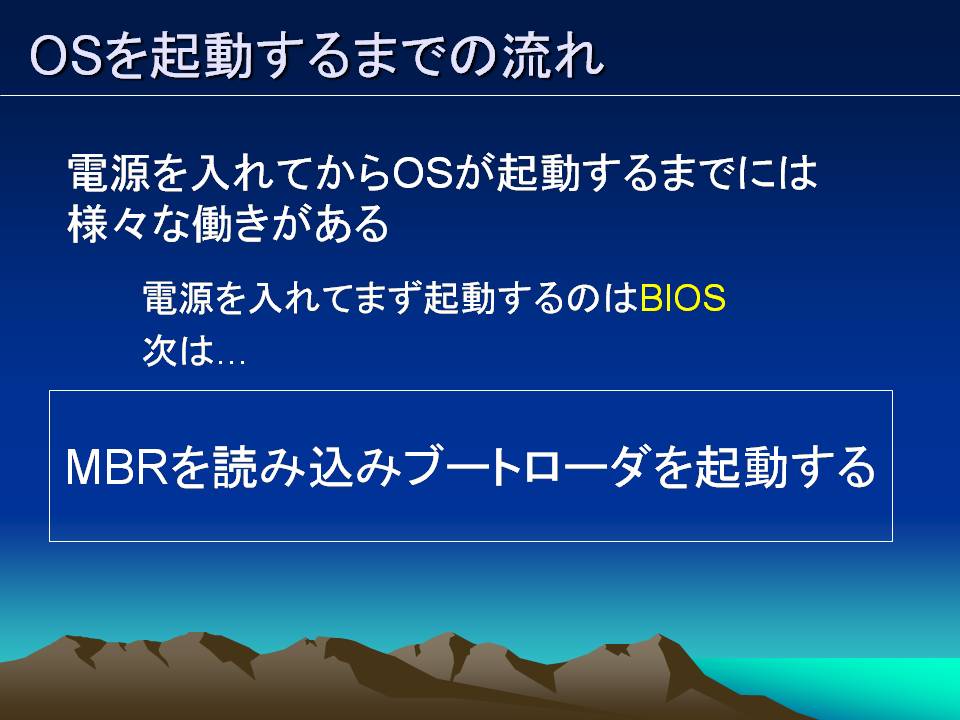 OSを起動するまでの流れ

電源を入れてからOSが起動するまでには様々な働きがある

電源を入れてまず起動するのはBIOS
次は…

MBRを読み込みブートローダを起動する